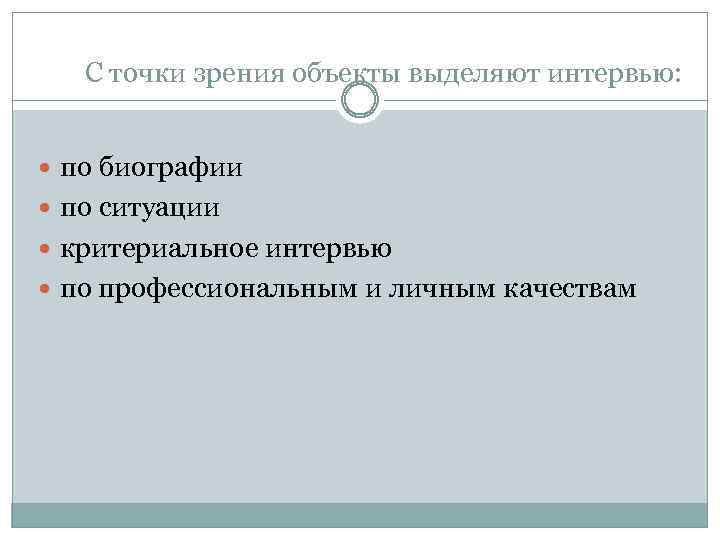 С точки зрения объекты выделяют интервью:

- по биографии
- по ситуации
- критериальное интервью
- по профессиональным и личным качествам